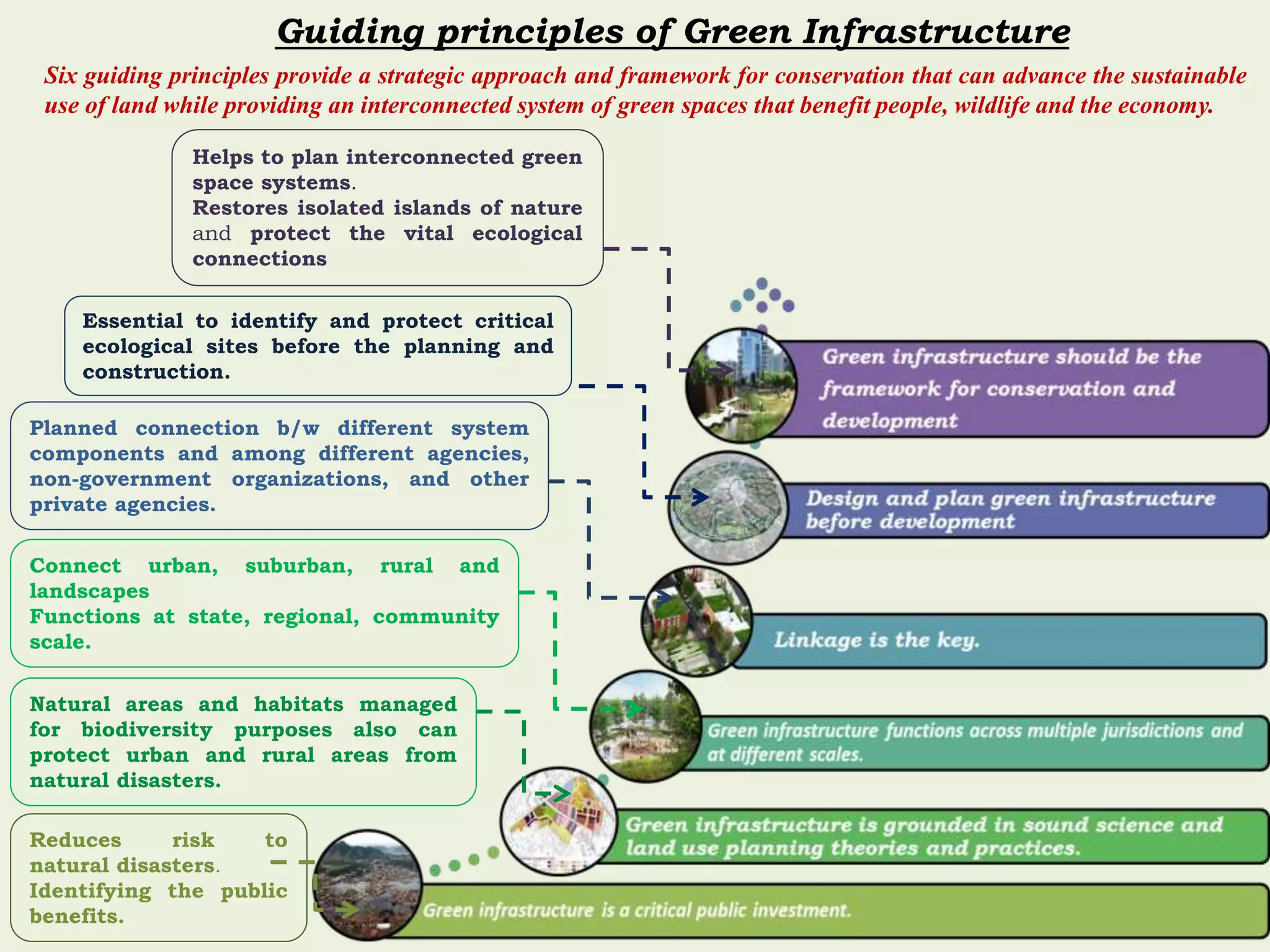 Guiding principles of Green Infrastructure

Six guiding principles provide a strategic approach and framework for conservation that can advance the sustainable use of land while providing an interconnected system of green spaces that benefit people, wildlife and the economy.

Helps to plan interconnected green space systems.
Restores isolated islands of nature and protect the vital ecological connections

Essential to identify and protect critical ecological sites before the planning and construction.

Planned connection b/w different system components and among different agencies, non-government organizations, and other private agencies.

Connect urban, suburban, rural and landscapes
Functions at state, regional, community scale.

Natural areas and habitats managed for biodiversity purposes also can protect urban and rural areas from natural disasters.

Reduces risk to natural disasters.
Identifying the public benefits.

Green infrastructure should be the framework for conservation and development

Design and plan green infrastructure before development

Linkage is the key.

Green infrastructure functions across multiple jurisdictions and at different scales.

Green infrastructure is grounded in sound science and land use planning theories and practices.

Green infrastructure is a critical public investment.